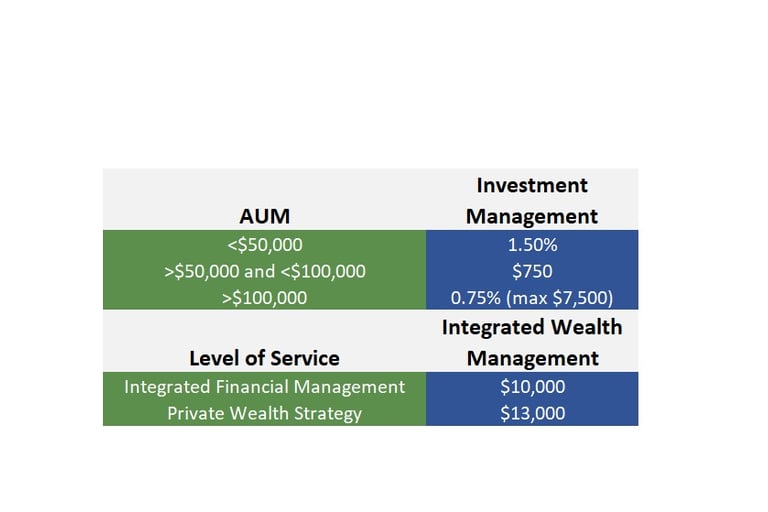 | AUM | Investment Management |
|---|---|
| <\$50,000 | 1.50% |
| >\$50,000 and <\$100,000 | \$750 |
| >\$100,000 | 0.75% (max \$7,500) |
| **Level of Service** | **Integrated Wealth Management** |
| Integrated Financial Management | \$10,000 |
| Private Wealth Strategy | \$13,000 |